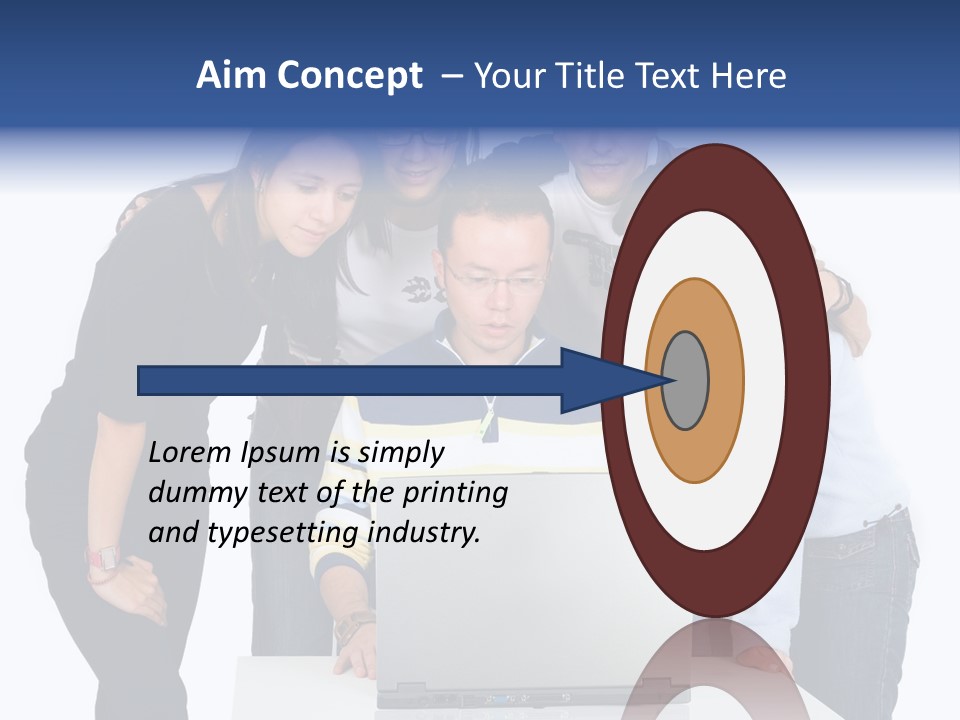 Aim Concept – Your Title Text Here

Lorem Ipsum is simply dummy text of the printing and typesetting industry.